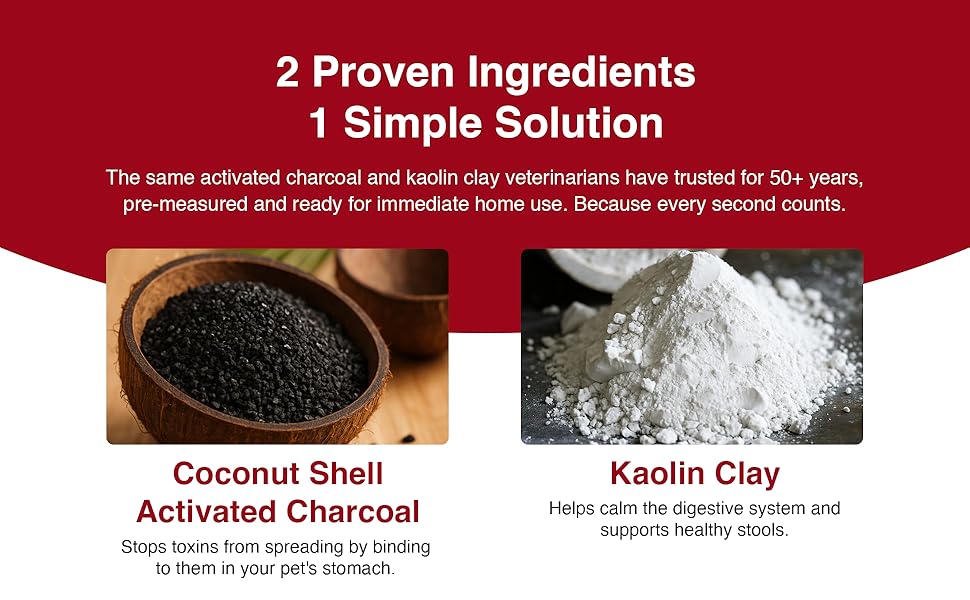 2 Proven Ingredients
1 Simple Solution

The same activated charcoal and kaolin clay veterinarians have trusted for 50+ years, pre-measured and ready for immediate home use. Because every second counts.

Coconut Shell Activated Charcoal

Stops toxins from spreading by binding to them in your pet's stomach.

Kaolin Clay

Helps calm the digestive system and supports healthy stools.